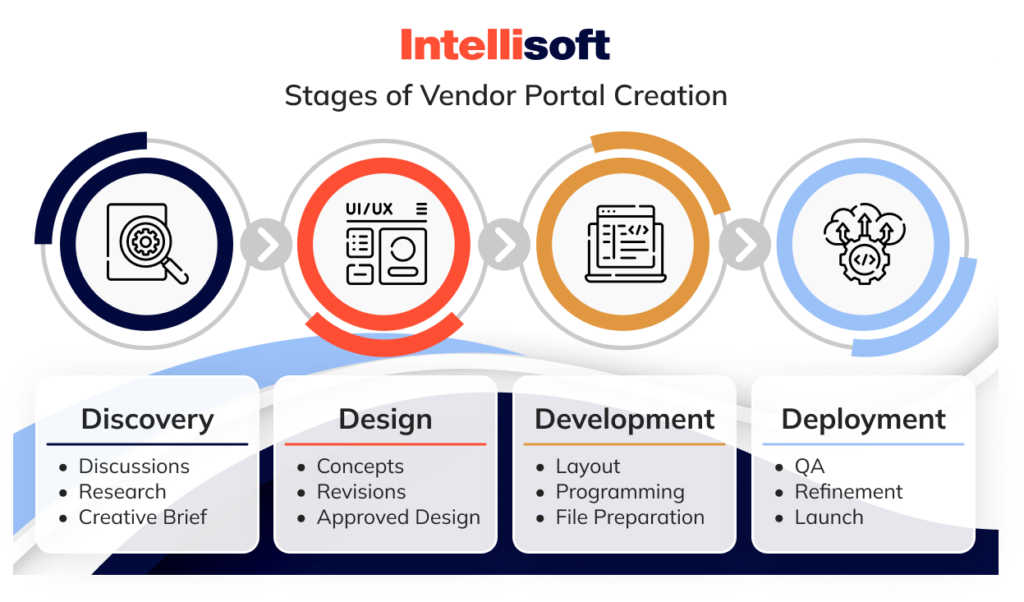 Intellisoft

Stages of Vendor Portal Creation

UI/UX

Discovery
- Discussions
- Research
- Creative Brief

Design
- Concepts
- Revisions
- Approved Design

Development
- Layout
- Programming
- File Preparation

Deployment
- QA
- Refinement
- Launch